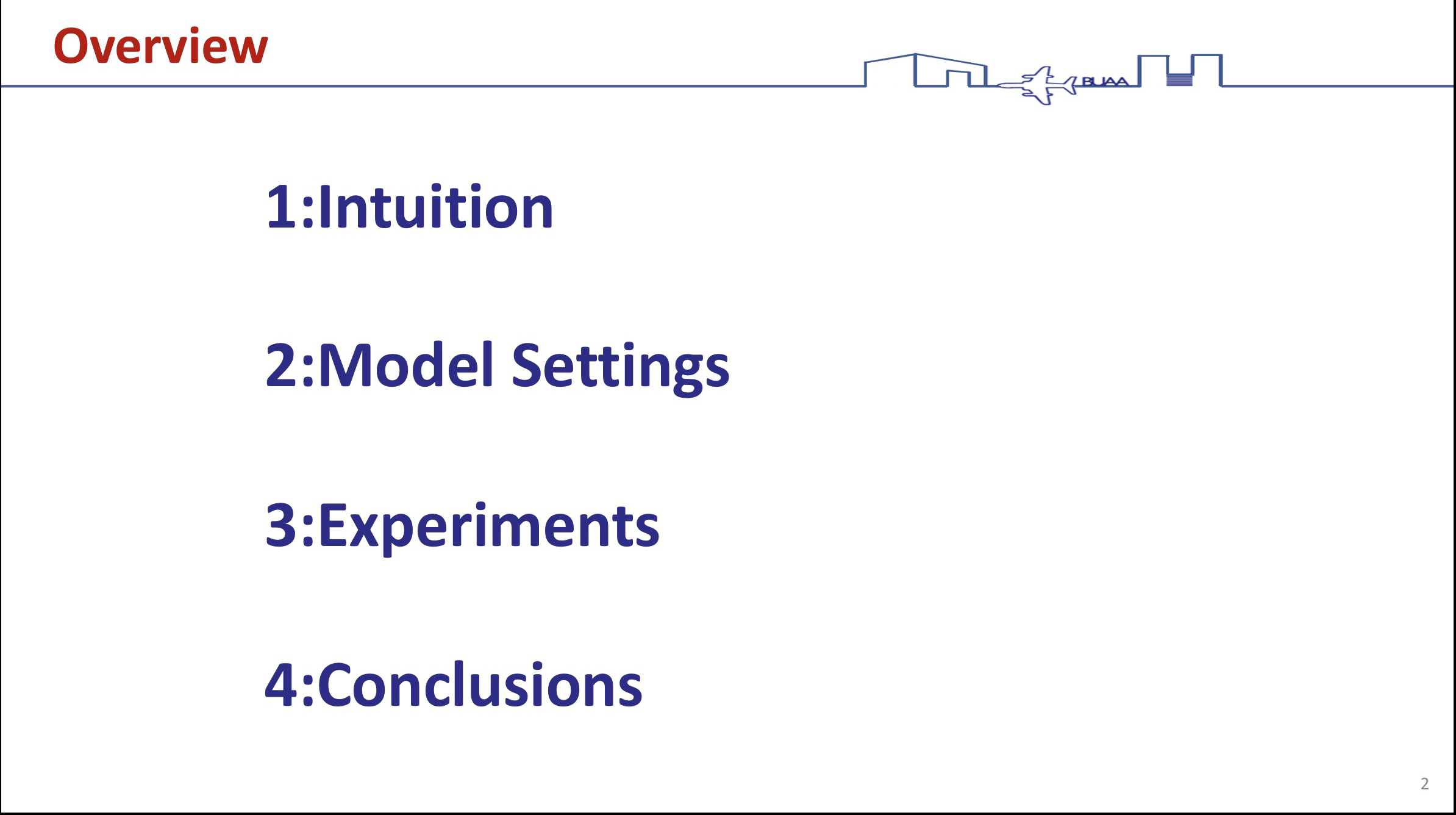 Overview

BUAA

1:Intuition

2:Model Settings

3:Experiments

4:Conclusions

2